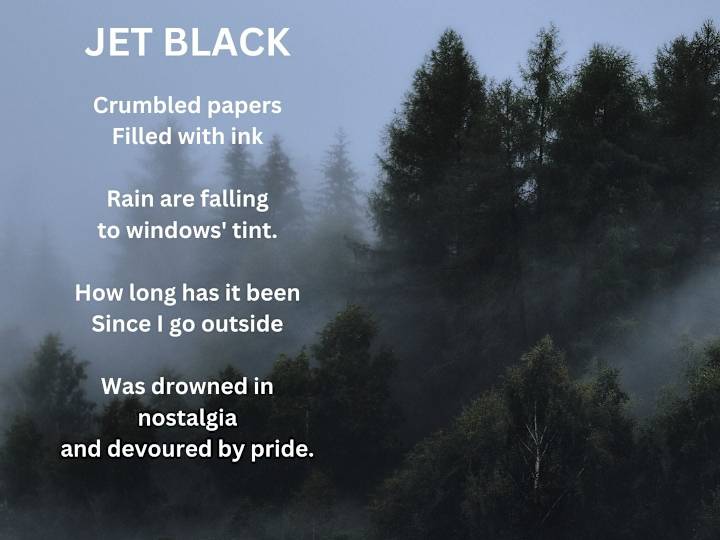 JET BLACK

Crumbled papers
Filled with ink

Rain are falling
to windows' tint.

How long has it been
Since I go outside

Was drowned in
nostalgia
and devoured by pride.